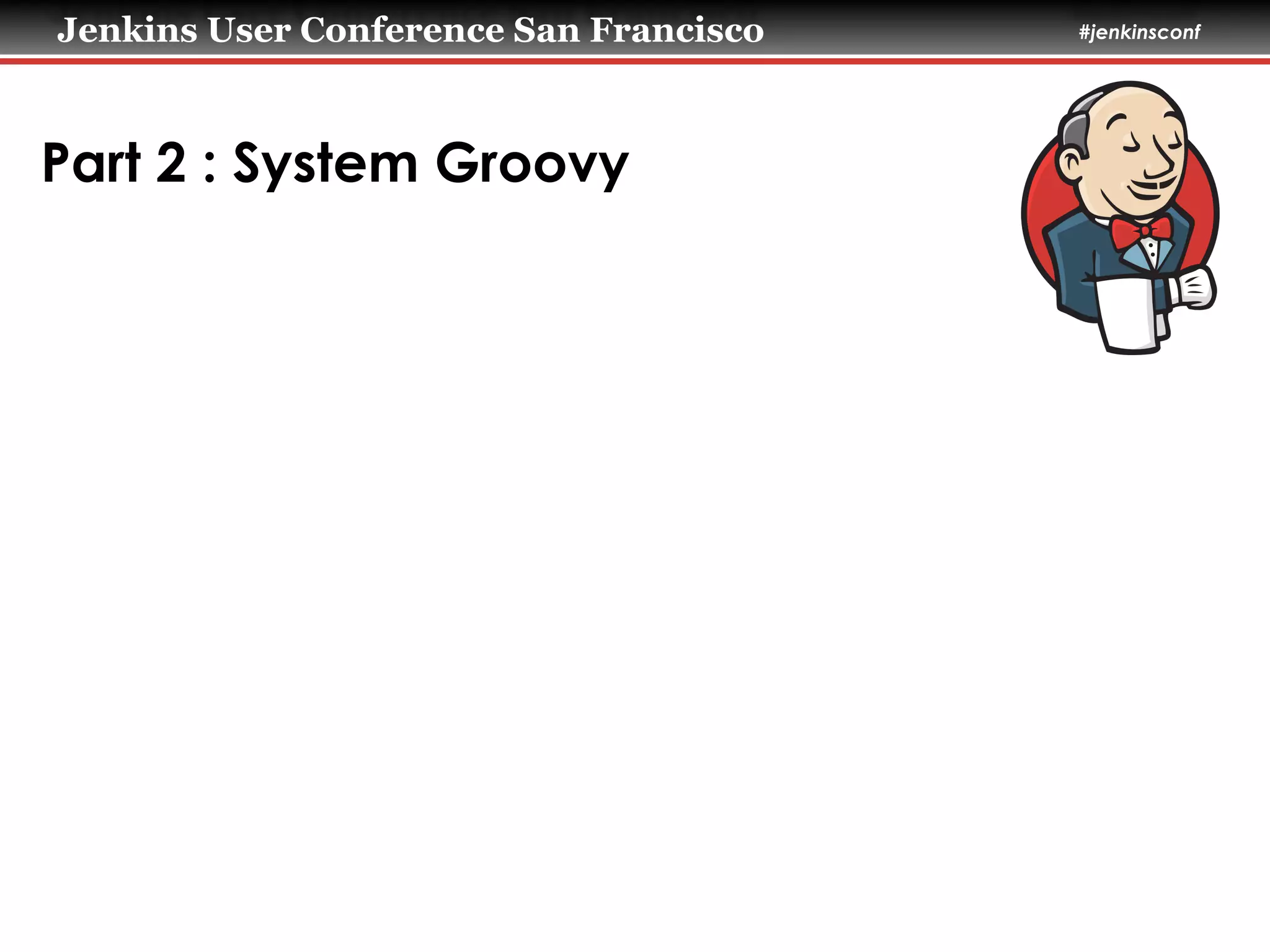 Jenkins User Conference San Francisco #jenkinsconf

Part 2 : System Groovy